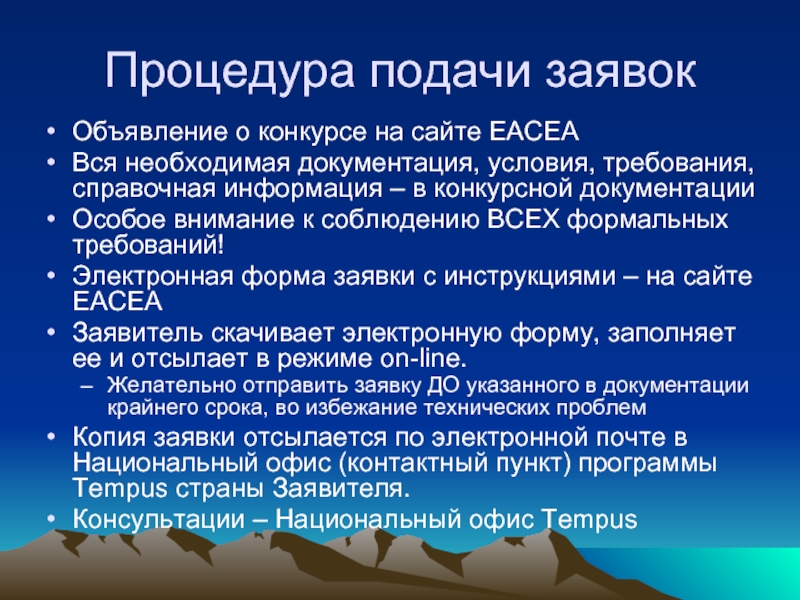 Процедура подачи заявок

• Объявление о конкурсе на сайте EACEA
• Вся необходимая документация, условия, требования, справочная информация – в конкурсной документации
• Особое внимание к соблюдению ВСЕХ формальных требований!
• Электронная форма заявки с инструкциями – на сайте EACEA
• Заявитель скачивает электронную форму, заполняет ее и отсылает в режиме on-line.
  – Желательно отправить заявку ДО указанного в документации крайнего срока, во избежание технических проблем
• Копия заявки отсылается по электронной почте в Национальный офис (контактный пункт) программы Tempus страны Заявителя.
• Консультации – Национальный офис Tempus